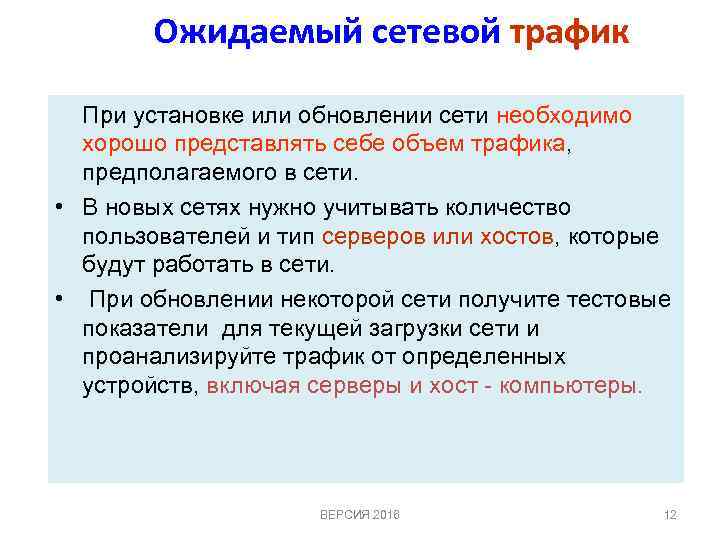 Ожидаемый сетевой трафик

При установке или обновлении сети необходимо хорошо представлять себе объем трафика, предполагаемого в сети.

• В новых сетях нужно учитывать количество пользователей и тип серверов или хостов, которые будут работать в сети.

• При обновлении некоторой сети получите тестовые показатели для текущей загрузки сети и проанализируйте трафик от определенных устройств, включая серверы и хост - компьютеры.

ВЕРСИЯ 2018

12